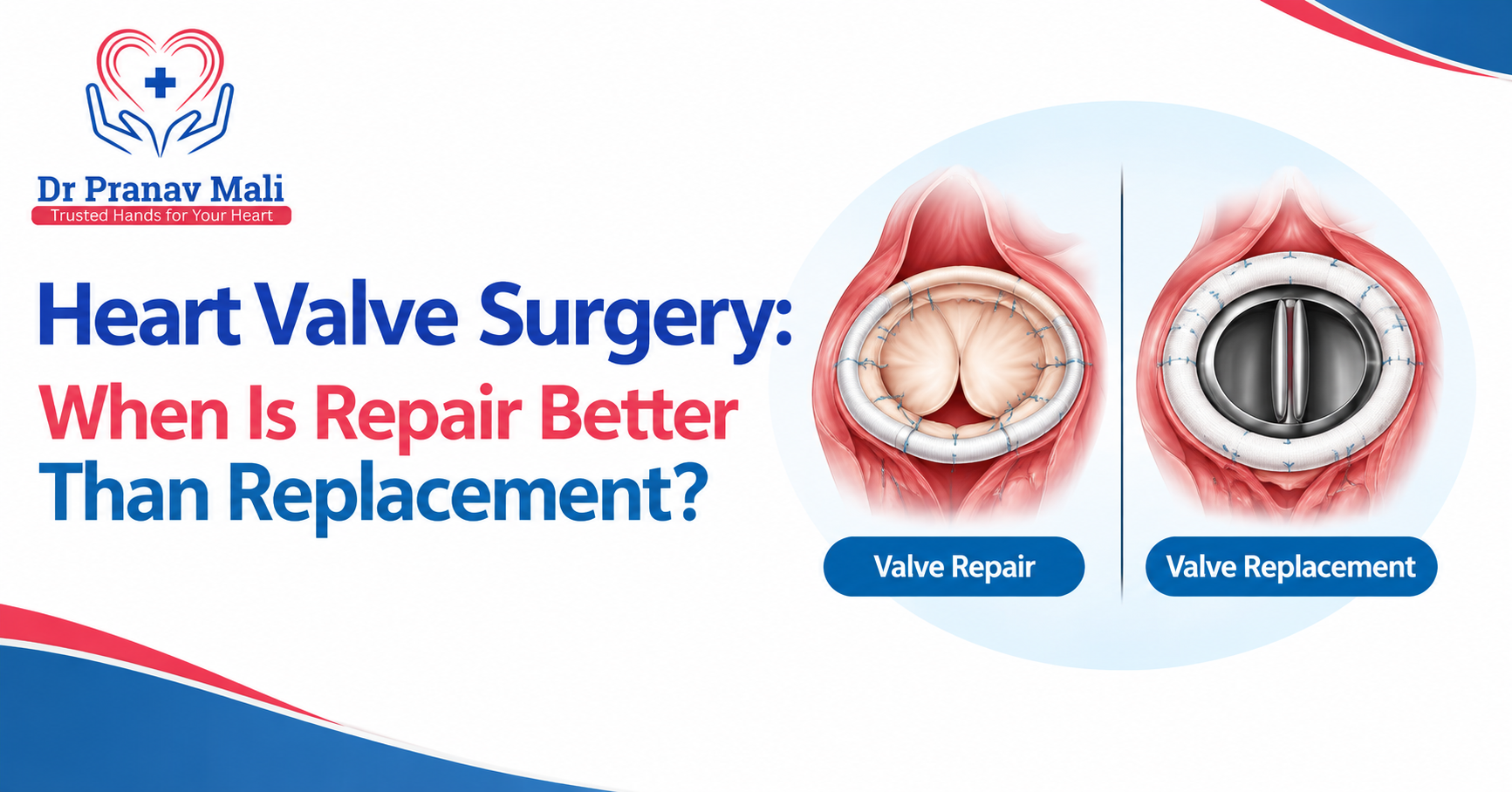 Dr Pranav Mali
Trusted Hands for Your Heart

Heart Valve Surgery:
When Is Repair Better Than Replacement?

Valve Repair

Valve Replacement